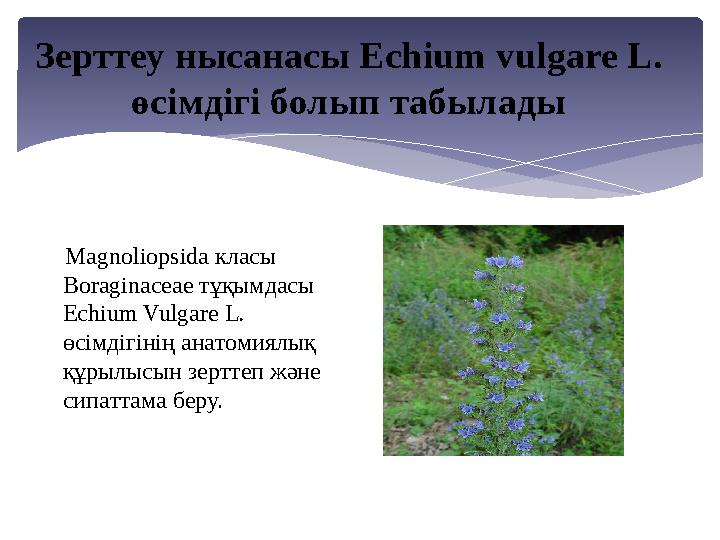 Зерттеу нысанасы Echium vulgare L. өсімдігі болып табылады

Magnoliopsida класы Boraginaceae тұқымдасы Echium Vulgare L. өсімдігінің анатомиялық құрылысын зерттеп және сипаттама беру.